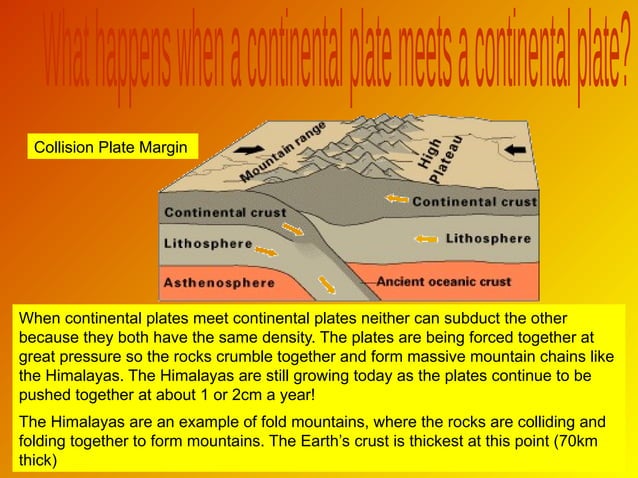 What happens when a continental plate meets a continental plate?

Collision Plate Margin

Mountain range

High Plateau

Continental crust

Continental crust

Lithosphere

Lithosphere

Asthenosphere

Ancient oceanic crust

When continental plates meet continental plates neither can subduct the other because they both have the same density. The plates are being forced together at great pressure so the rocks crumble together and form massive mountain chains like the Himalayas. The Himalayas are still growing today as the plates continue to be pushed together at about 1 or 2cm a year!

The Himalayas are an example of fold mountains, where the rocks are colliding and folding together to form mountains. The Earth's crust is thickest at this point (70km thick)